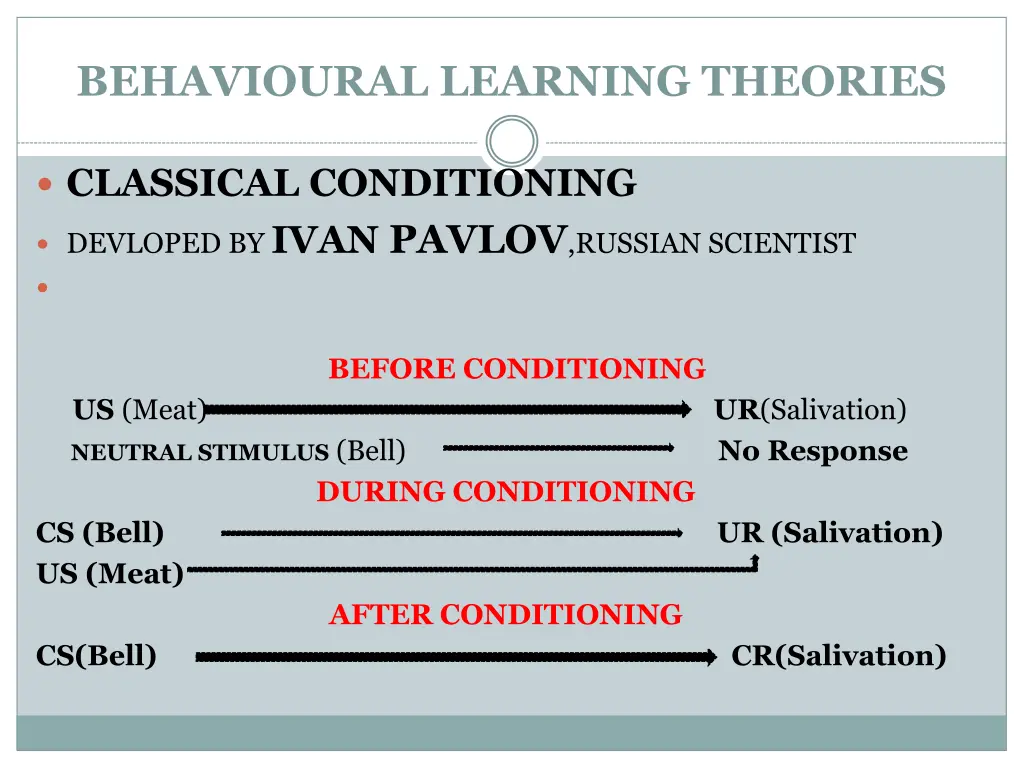 BEHAVIOURAL LEARNING THEORIES

CLASSICAL CONDITIONING

DEVLOPED BY IVAN PAVLOV,RUSSIAN SCIENTIST

BEFORE CONDITIONING

US (Meat) UR(Salivation)

NEUTRAL STIMULUS (Bell) No Response

DURING CONDITIONING

CS (Bell) UR (Salivation)

US (Meat)

AFTER CONDITIONING

CS(Bell) CR(Salivation)